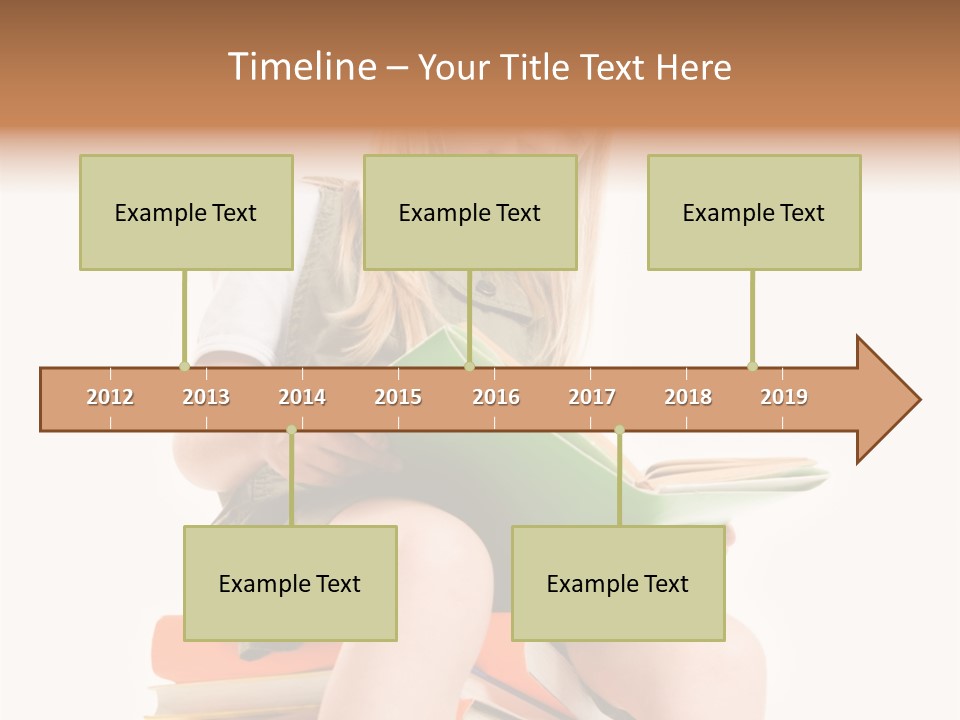 Timeline – Your Title Text Here

Example Text

Example Text

Example Text

2012 2013 2014 2015 2016 2017 2018 2019

Example Text

Example Text